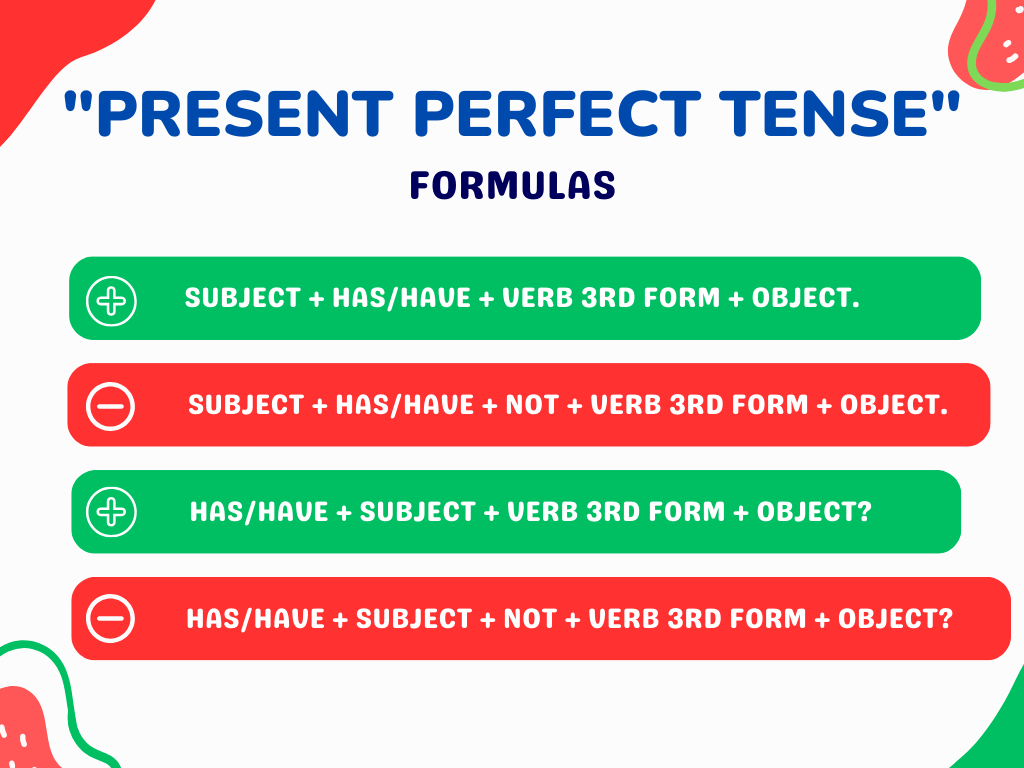 "PRESENT PERFECT TENSE"

FORMULAS

SUBJECT + HAS/HAVE + VERB 3RD FORM + OBJECT.

SUBJECT + HAS/HAVE + NOT + VERB 3RD FORM + OBJECT.

HAS/HAVE + SUBJECT + VERB 3RD FORM + OBJECT?

HAS/HAVE + SUBJECT + NOT + VERB 3RD FORM + OBJECT?